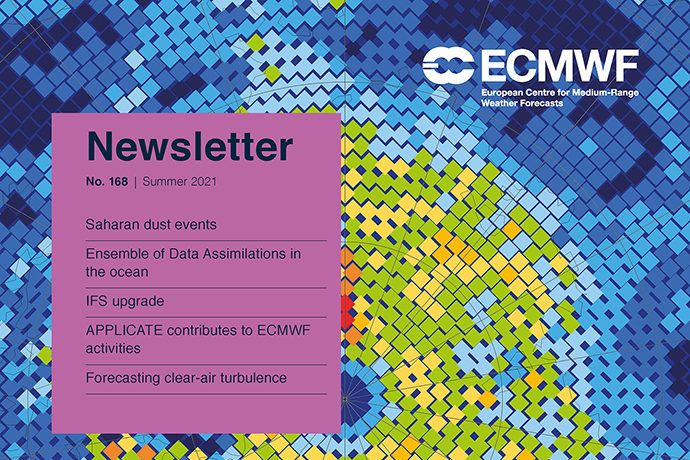 ECMWF
European Centre for Medium-Range Weather Forecasts

Newsletter

No. 168 | Summer 2021

Saharan dust events

Ensemble of Data Assimilations in the ocean

IFS upgrade

APPLICATE contributes to ECMWF activities

Forecasting clear-air turbulence